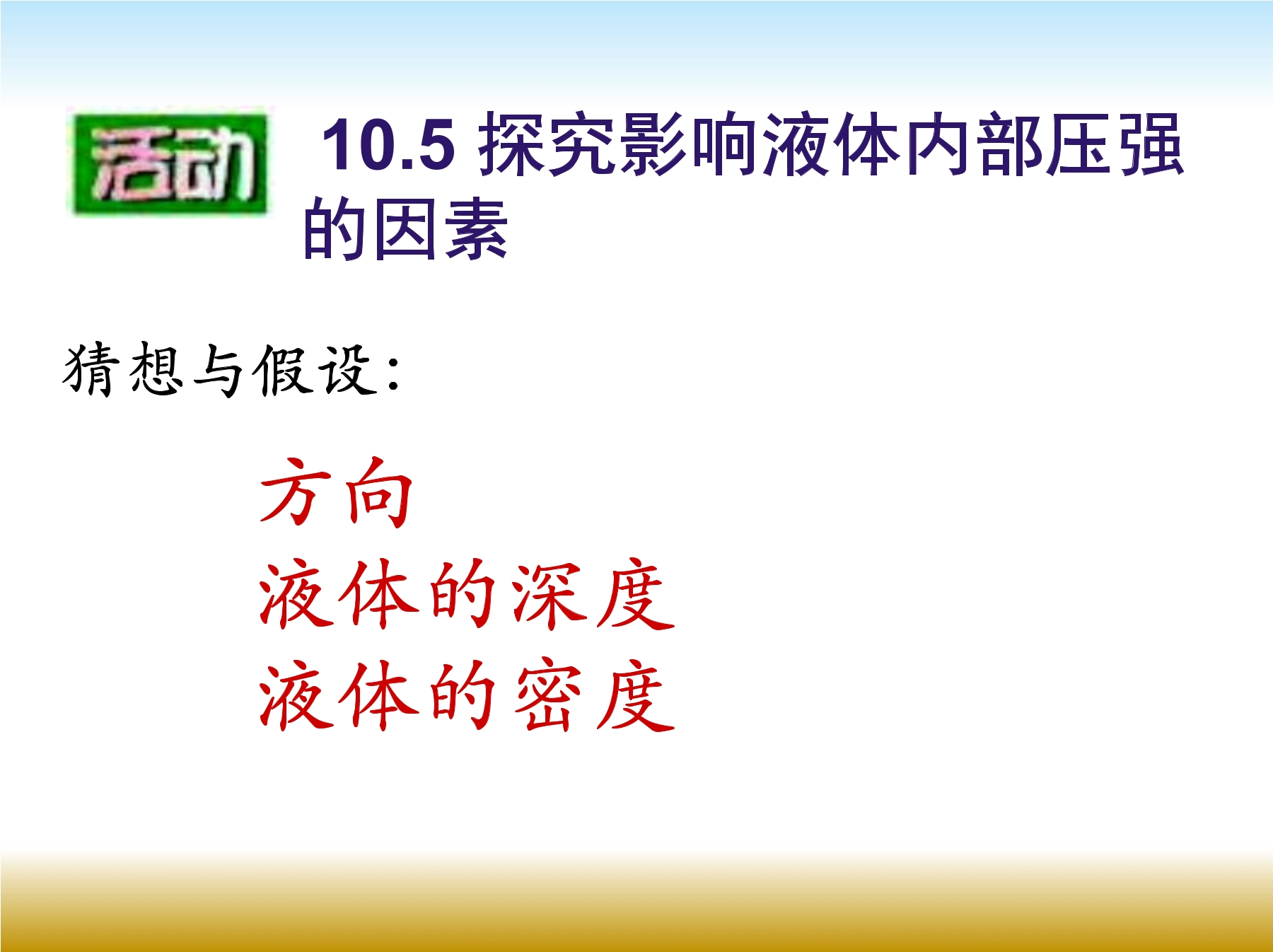 活动

10.5 探究影响液体内部压强的因素

猜想与假设:

方向
液体的深度
液体的密度